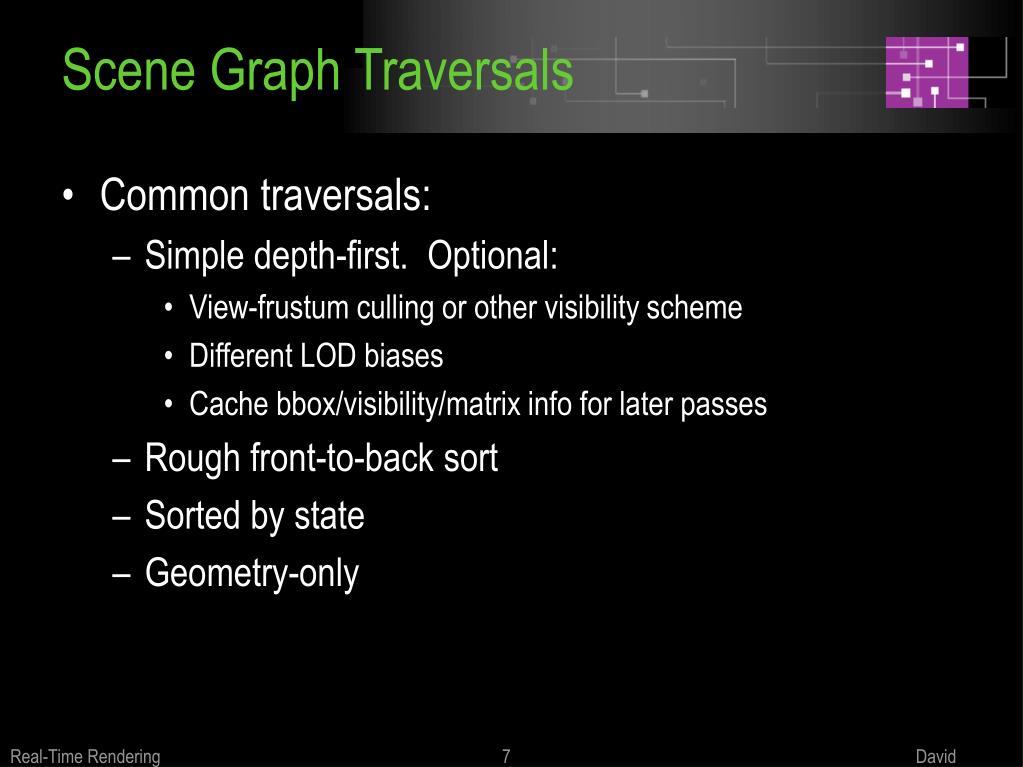 Scene Graph Traversals

• Common traversals:
  – Simple depth-first. Optional:
    • View-frustum culling or other visibility scheme
    • Different LOD biases
    • Cache bbox/visibility/matrix info for later passes
  – Rough front-to-back sort
  – Sorted by state
  – Geometry-only

Real-Time Rendering
7
David